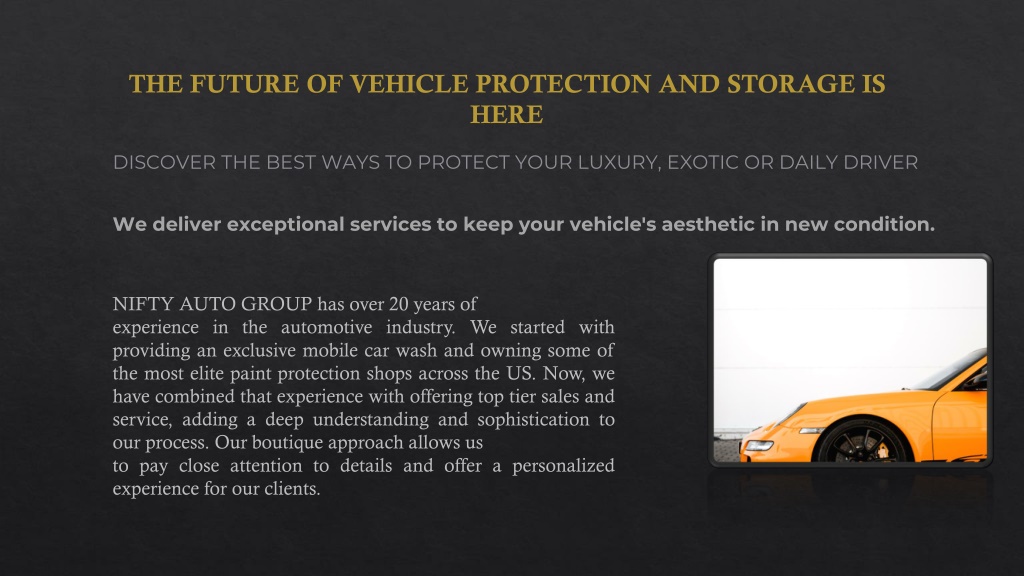 THE FUTURE OF VEHICLE PROTECTION AND STORAGE IS HERE

DISCOVER THE BEST WAYS TO PROTECT YOUR LUXURY, EXOTIC OR DAILY DRIVER

We deliver exceptional services to keep your vehicle's aesthetic in new condition.

NIFTY AUTO GROUP has over 20 years of experience in the automotive industry. We started with providing an exclusive mobile car wash and owning some of the most elite paint protection shops across the US. Now, we have combined that experience with offering top tier sales and service, adding a deep understanding and sophistication to our process. Our boutique approach allows us to pay close attention to details and offer a personalized experience for our clients.